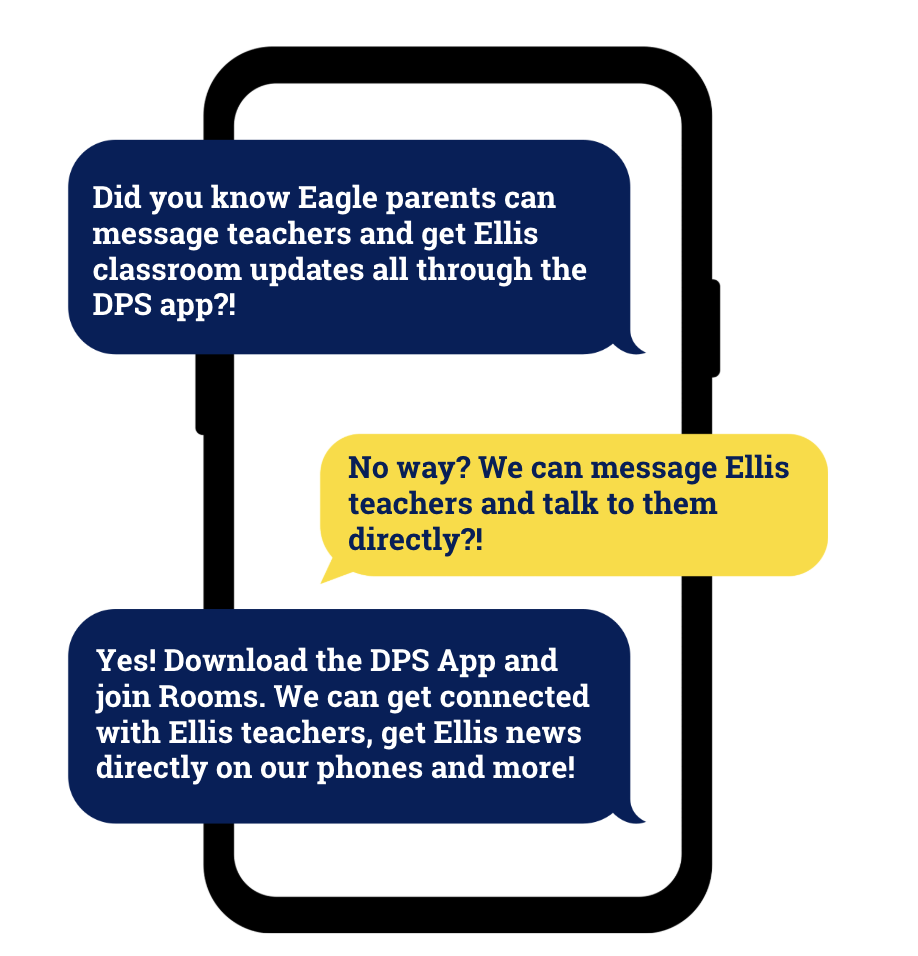 Did you know Eagle parents can message teachers and get Ellis classroom updates all through the DPS app?!

No way? We can message Ellis teachers and talk to them directly?!

Yes! Download the DPS App and join Rooms. We can get connected with Ellis teachers, get Ellis news directly on our phones and more!